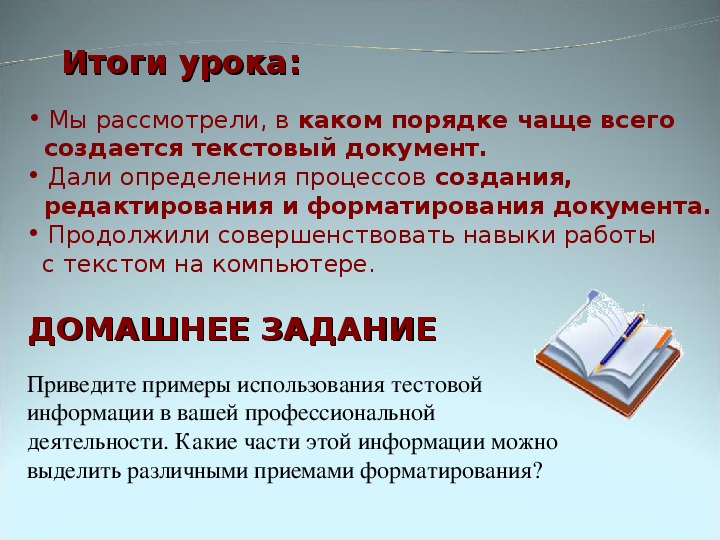 Итоги урока:

• Мы рассмотрели, в каком порядке чаще всего создается текстовый документ.
• Дали определения процессов создания, редактирования и форматирования документа.
• Продолжили совершенствовать навыки работы с текстом на компьютере.

ДОМАШНЕЕ ЗАДАНИЕ

Приведите примеры использования тестовой информации в вашей профессиональной деятельности. Какие части этой информации можно выделить различными приемами форматирования?